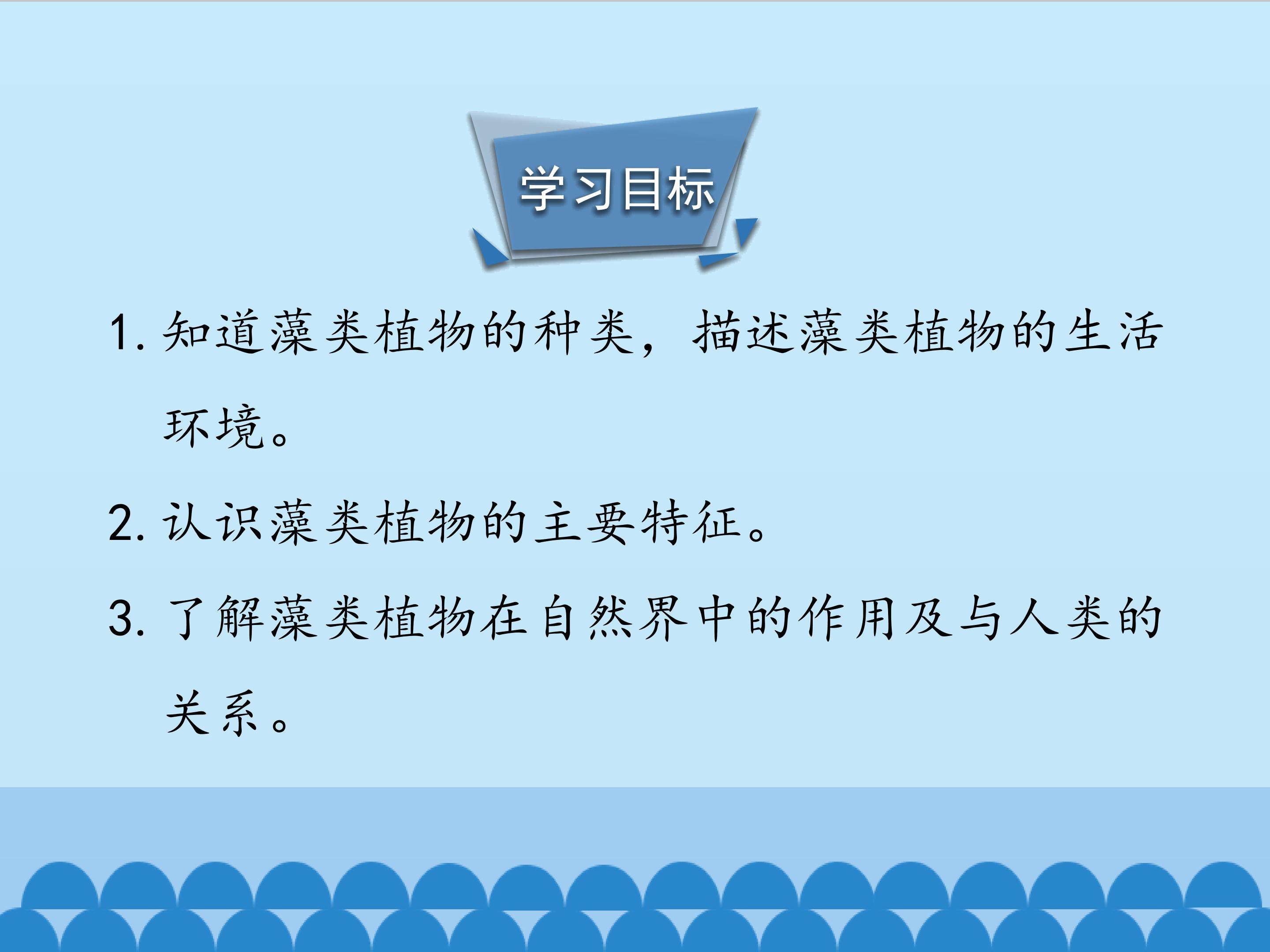 学习目标

1.知道藻类植物的种类，描述藻类植物的生活环境。

2.认识藻类植物的主要特征。

3.了解藻类植物在自然界中的作用及与人类的关系。